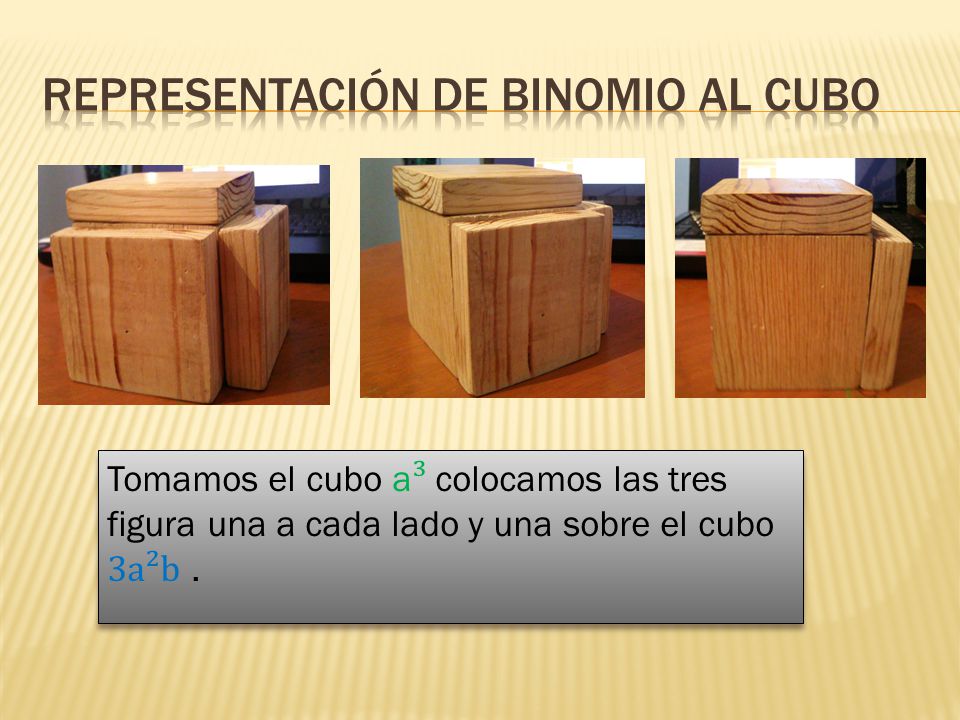 REPRESENTACIÓN DE BINOMIO AL CUBO

Tomamos el cubo $a^3$ colocamos las tres figura una a cada lado y una sobre el cubo $3a^2b$ .